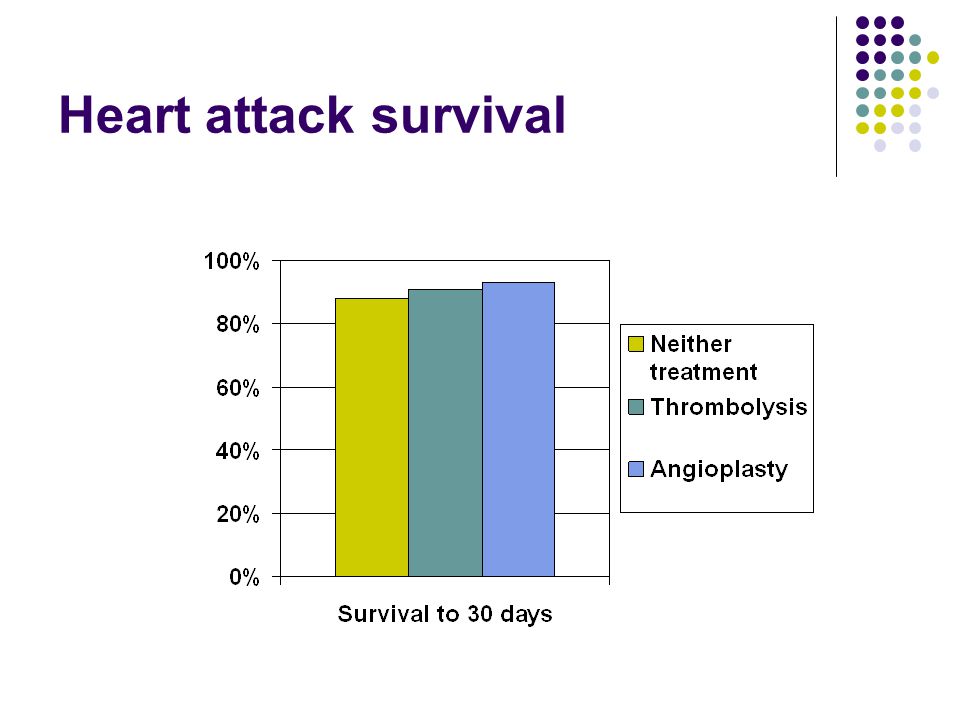 Heart attack survival

100%
80%
60%
40%
20%
0%

Survival to 30 days

Neither treatment
Thrombolysis
Angioplasty